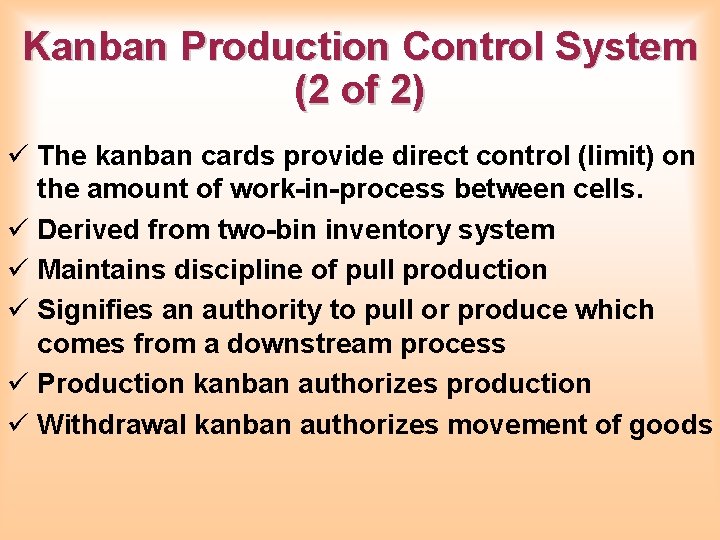 Kanban Production Control System (2 of 2)

✓ The kanban cards provide direct control (limit) on the amount of work-in-process between cells.
✓ Derived from two-bin inventory system
✓ Maintains discipline of pull production
✓ Signifies an authority to pull or produce which comes from a downstream process
✓ Production kanban authorizes production
✓ Withdrawal kanban authorizes movement of goods